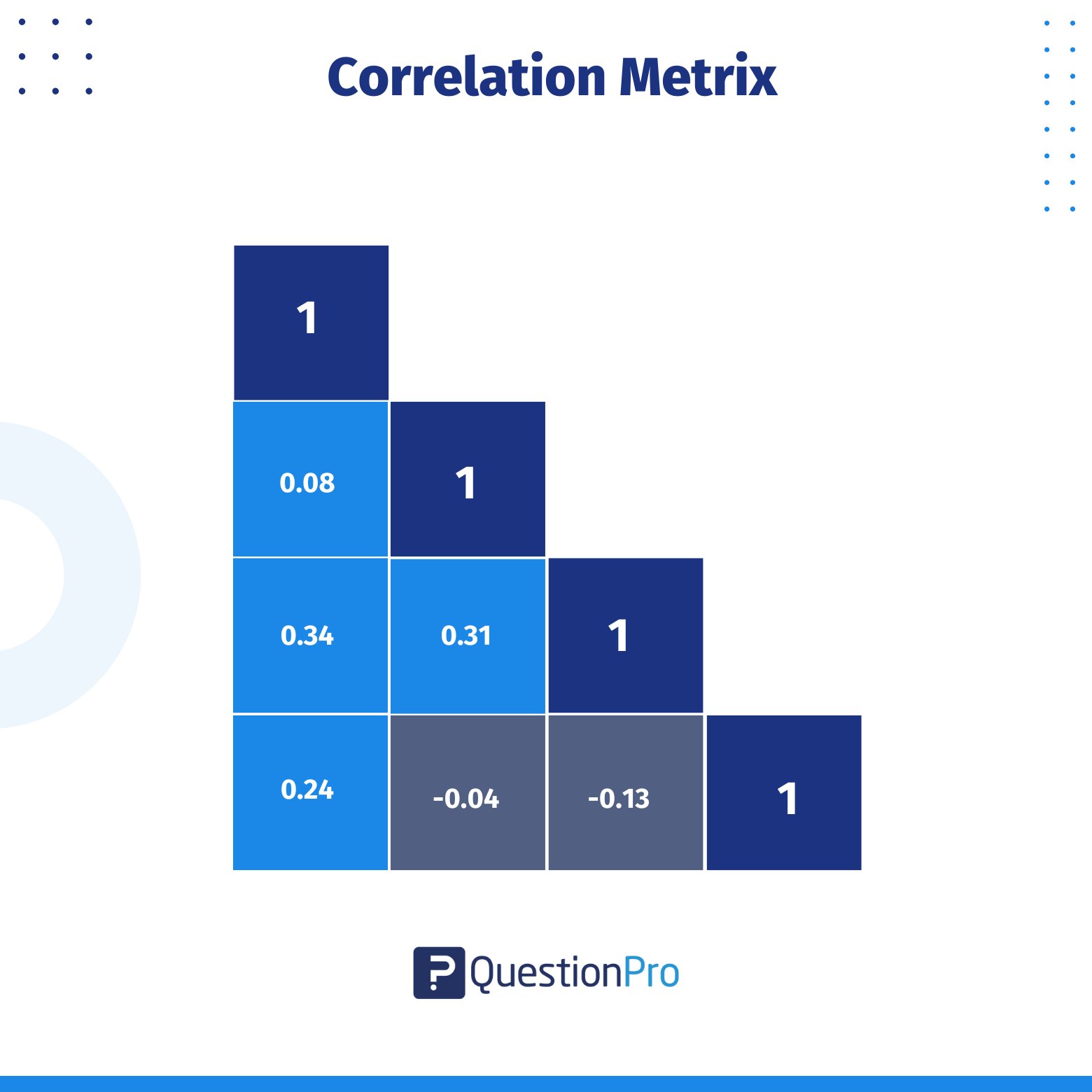 Correlation Metrix

| 1 | | | |
|---|---|---|---|
| 0.08 | 1 | | |
| 0.34 | 0.31 | 1 | |
| 0.24 | -0.04 | -0.13 | 1 |

QuestionPro